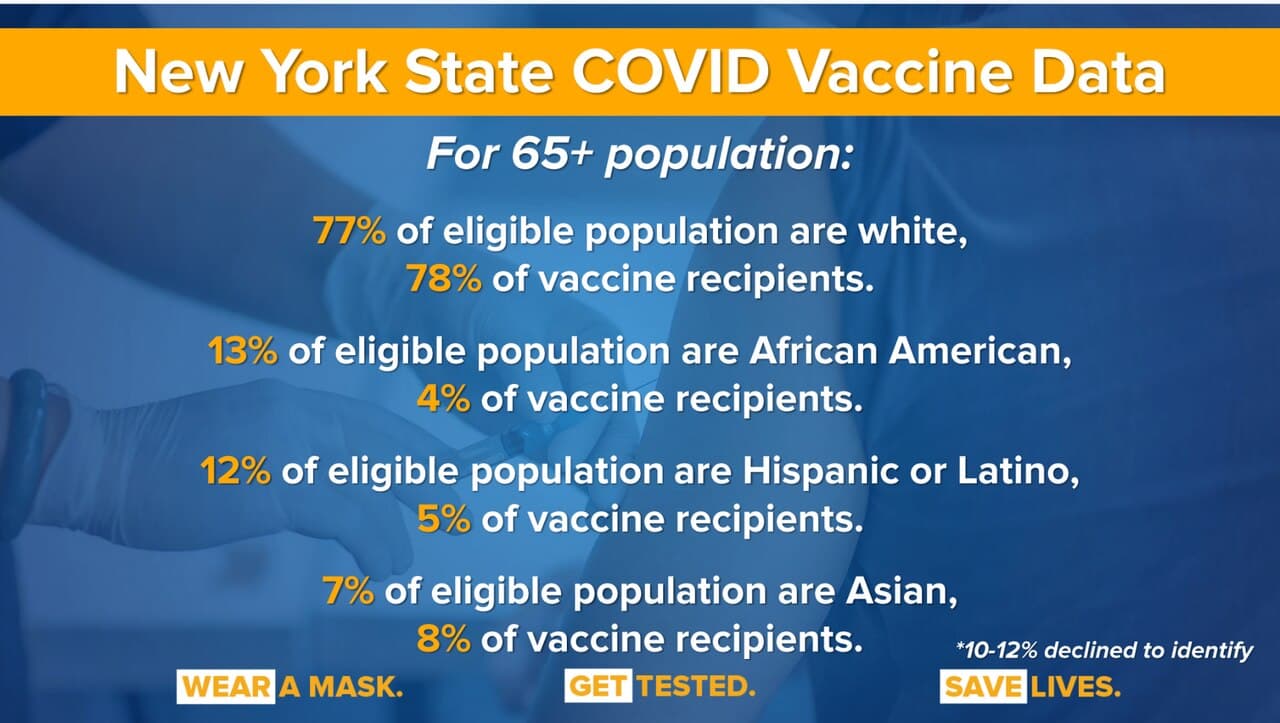 New York State COVID Vaccine Data

For 65+ population:

77% of eligible population are white, 78% of vaccine recipients.

13% of eligible population are African American, 4% of vaccine recipients.

12% of eligible population are Hispanic or Latino, 5% of vaccine recipients.

7% of eligible population are Asian, 8% of vaccine recipients.

*10-12% declined to identify

WEAR A MASK. GET TESTED. SAVE LIVES.